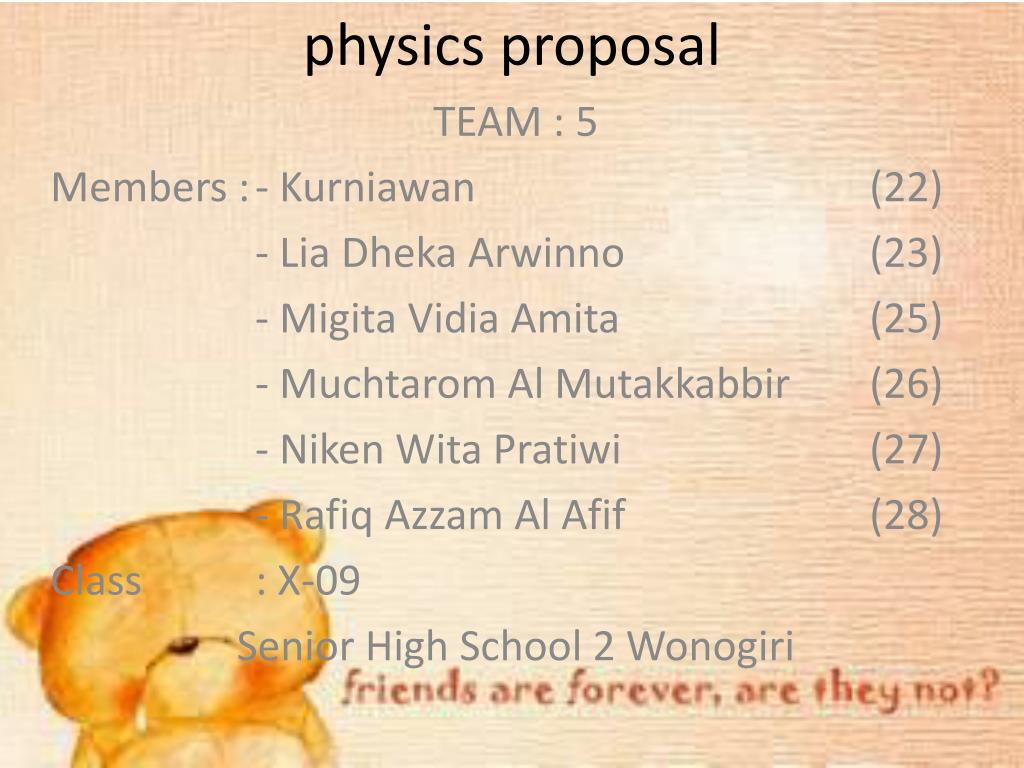 physics proposal

TEAM : 5

Members : - Kurniawan (22)
- Lia Dheka Arwinno (23)
- Migita Vidia Amita (25)
- Muchtarom Al Mutakkabbir (26)
- Niken Wita Pratiwi (27)
- Rafiq Azzam Al Afif (28)

Class : X-09

Senior High School 2 Wonogiri

friends are forever, are they not?